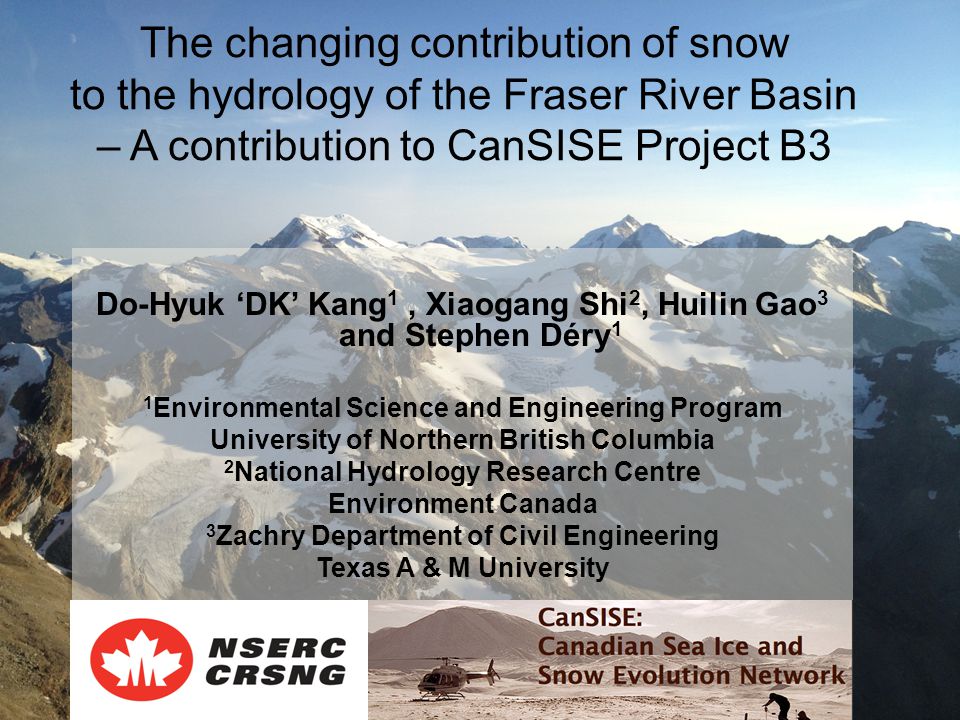 The changing contribution of snow to the hydrology of the Fraser River Basin – A contribution to CanSISE Project B3

Do-Hyuk 'DK' Kang$^1$ , Xiaogang Shi$^2$, Huilin Gao$^3$ and Stephen Déry$^1$

$^1$Environmental Science and Engineering Program
University of Northern British Columbia
$^2$National Hydrology Research Centre
Environment Canada
$^3$Zachry Department of Civil Engineering
Texas A & M University

NSERC
CRSNG

CanSISE:
Canadian Sea Ice and
Snow Evolution Network